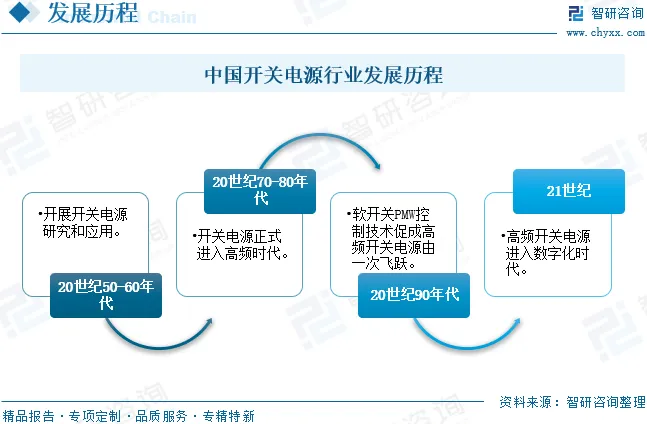 发展历程 Chain

智研咨询
www.chyxx.com

中国开关电源行业发展历程

•开展开关电源研究和应用。

20世纪50-60年代

20世纪70-80年代

•开关电源正式进入高频时代。

•软开关PMW控制技术促成高频开关电源由一次飞跃。

20世纪90年代

21世纪

•高频开关电源进入数字化时代。

资料来源：智研咨询整理

精品报告 · 专项定制 · 品质服务 · 专精特新